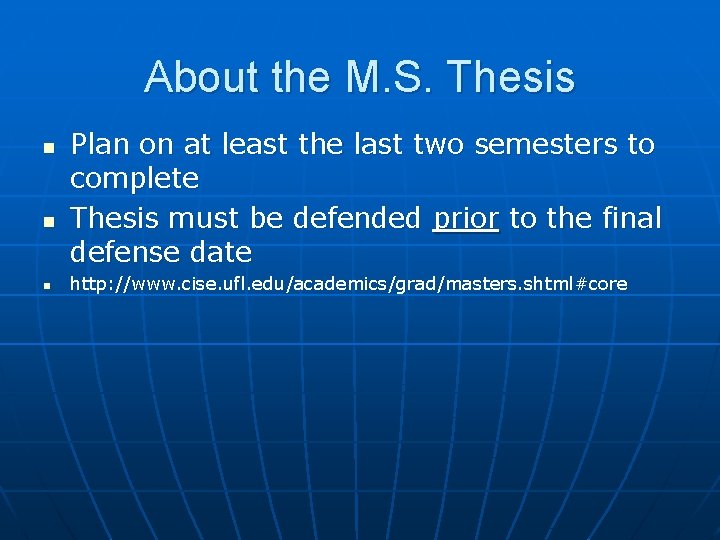 About the M.S. Thesis

- Plan on at least the last two semesters to complete
- Thesis must be defended prior to the final defense date
- http://www.cise.ufl.edu/academics/grad/masters.shtml#core